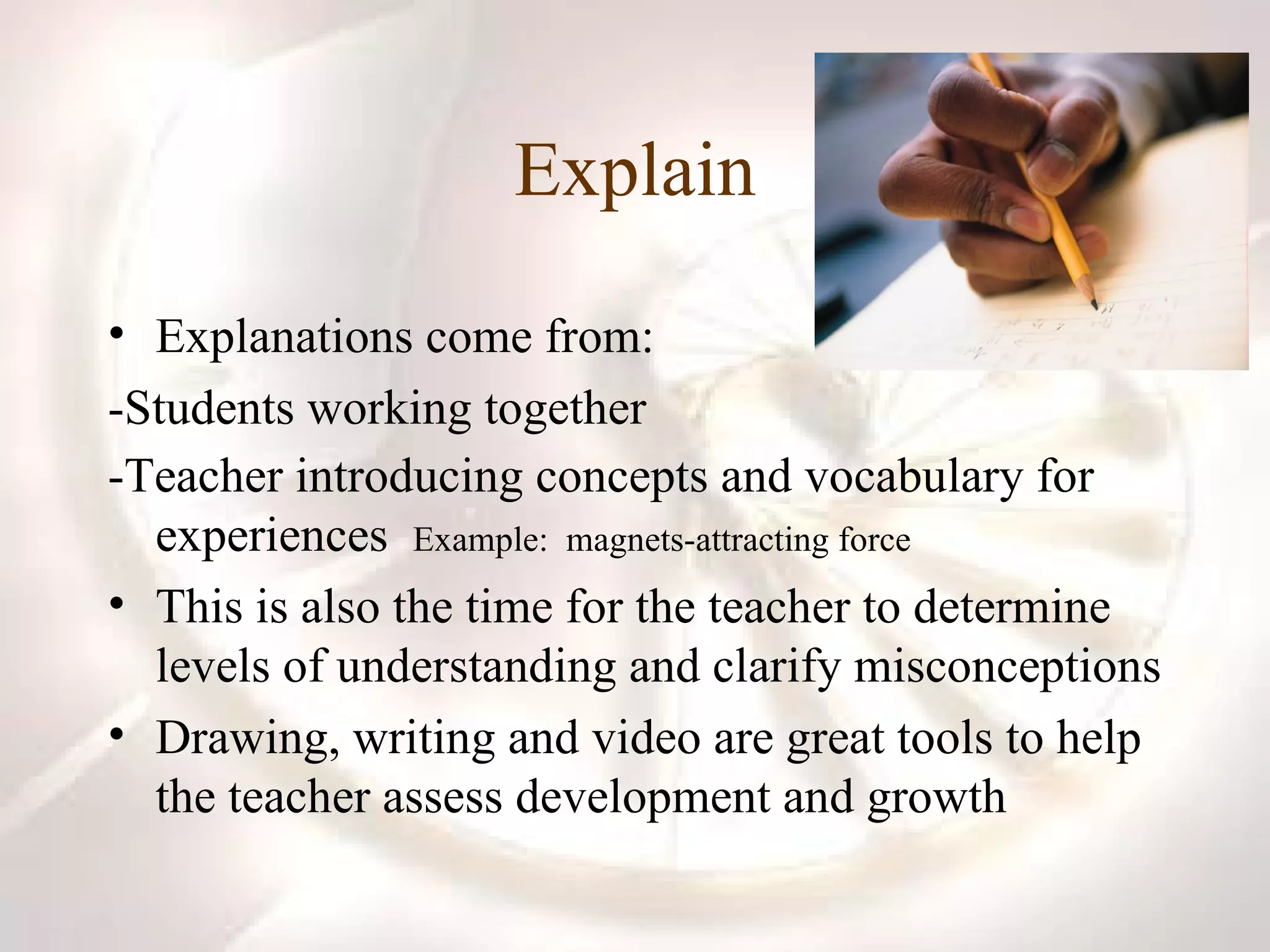 Explain

• Explanations come from:
-Students working together
-Teacher introducing concepts and vocabulary for experiences Example: magnets-attracting force
• This is also the time for the teacher to determine levels of understanding and clarify misconceptions
• Drawing, writing and video are great tools to help the teacher assess development and growth